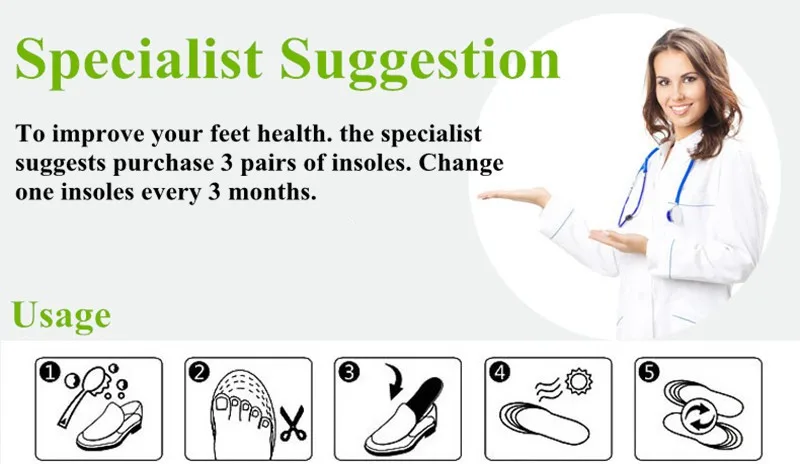 Specialist Suggestion

To improve your feet health. the specialist suggests purchase 3 pairs of insoles. Change one insoles every 3 months.

Usage

1

2

3

4

5